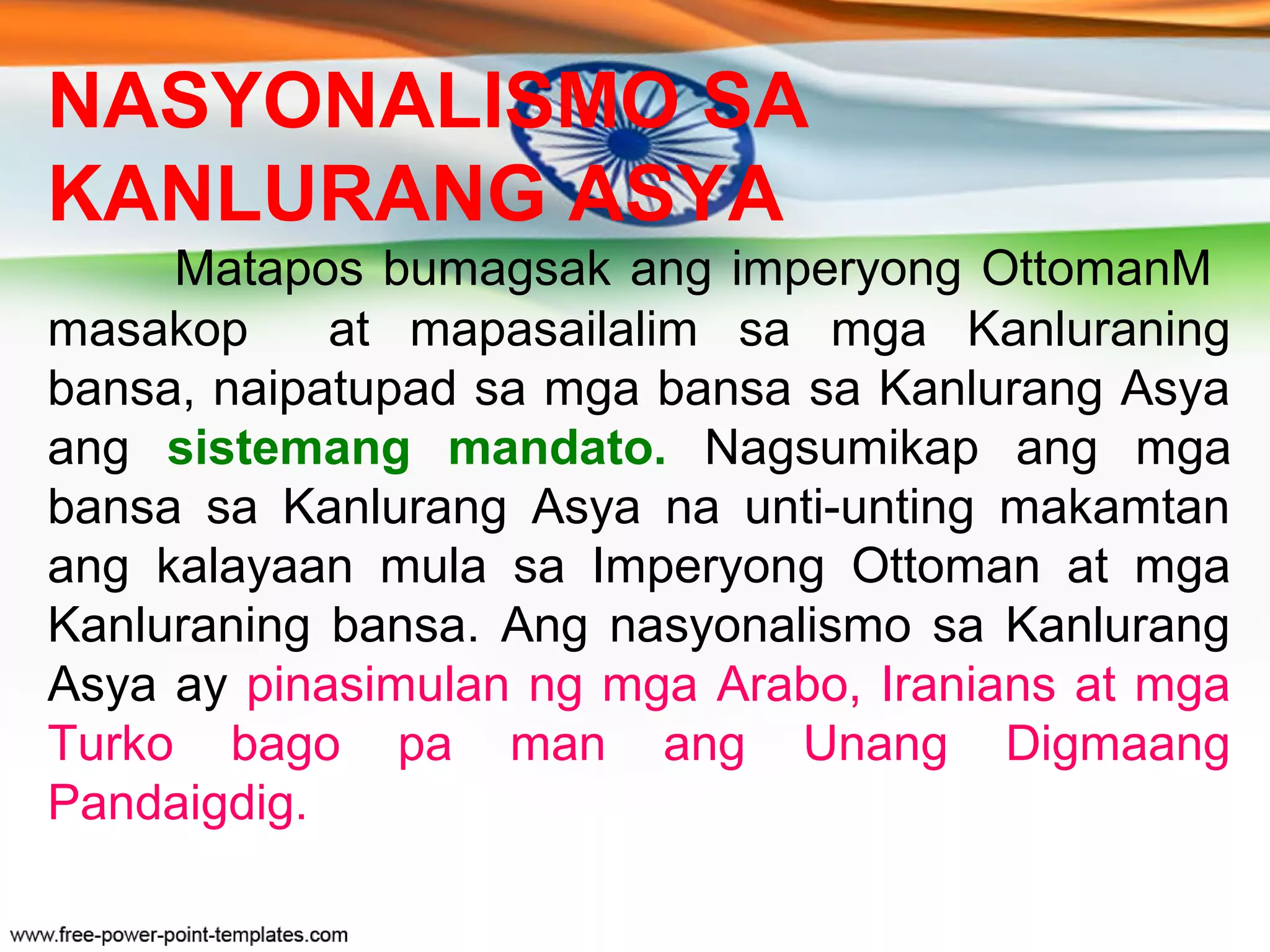 NASYONALISMO SA KANLURANG ASYA

Matapos bumagsak ang imperyong OttomanM masakop at mapasailalim sa mga Kanluraning bansa, naipatupad sa mga bansa sa Kanlurang Asya ang sistemang mandato. Nagsumikap ang mga bansa sa Kanlurang Asya na unti-unting makamtan ang kalayaan mula sa Imperyong Ottoman at mga Kanluraning bansa. Ang nasyonalismo sa Kanlurang Asya ay pinasimulan ng mga Arabo, Iranians at mga Turko bago pa man ang Unang Digmaang Pandaigdig.

www.free-power-point-templates.com